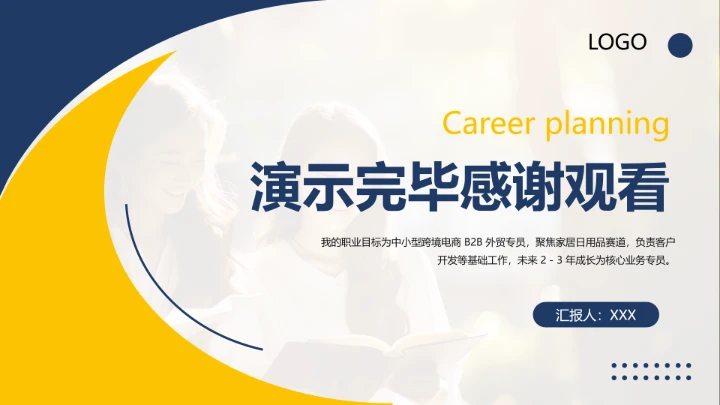 LOGO

Career planning

演示完毕感谢观看

我的职业目标为中小型跨境电商 B2B 外贸专员，聚焦家居日用品赛道，负责客户开发等基础工作，未来 2 - 3 年成长为核心业务专员。

汇报人：XXX